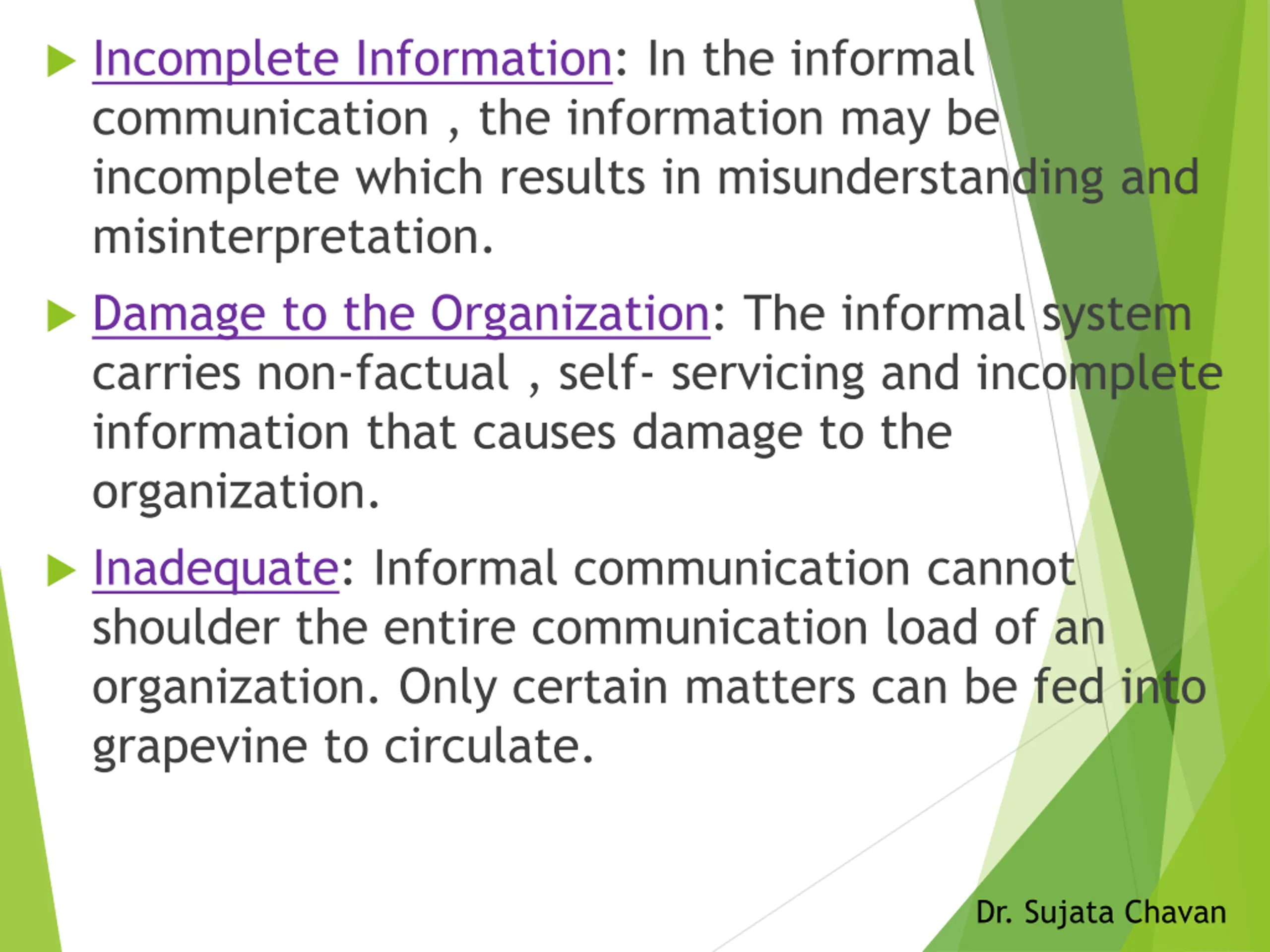 Incomplete Information: In the informal communication , the information may be incomplete which results in misunderstanding and misinterpretation.

Damage to the Organization: The informal system carries non-factual , self- servicing and incomplete information that causes damage to the organization.

Inadequate: Informal communication cannot shoulder the entire communication load of an organization. Only certain matters can be fed into grapevine to circulate.

Dr. Sujata Chavan